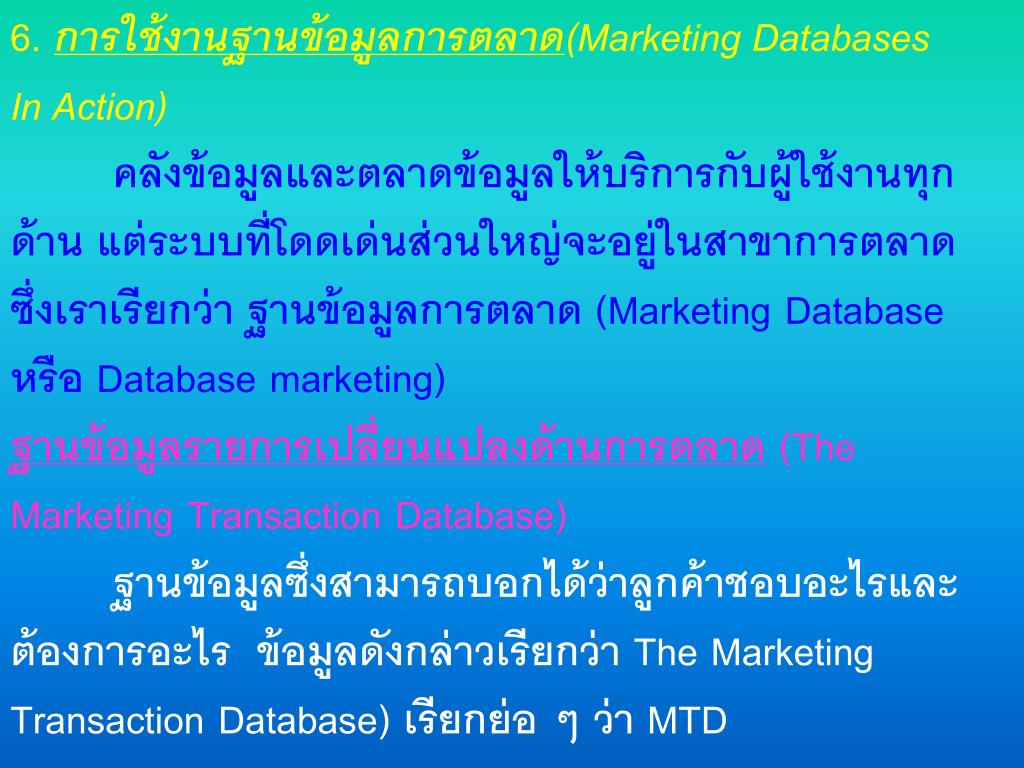 6. การใช้งานฐานข้อมูลการตลาด(Marketing Databases In Action)

คลังข้อมูลและตลาดข้อมูลให้บริการกับผู้ใช้งานทุกด้าน แต่ระบบที่โดดเด่นส่วนใหญ่จะอยู่ในสาขาการตลาด ซึ่งเราเรียกว่า ฐานข้อมูลการตลาด (Marketing Database หรือ Database marketing)

ฐานข้อมูลรายการเปลี่ยนแปลงด้านการตลาด (The Marketing Transaction Database)

ฐานข้อมูลซึ่งสามารถบอกได้ว่าลูกค้าชอบอะไรและต้องการอะไร  ข้อมูลดังกล่าวเรียกว่า The Marketing Transaction Database) เรียกย่อ ๆ ว่า MTD